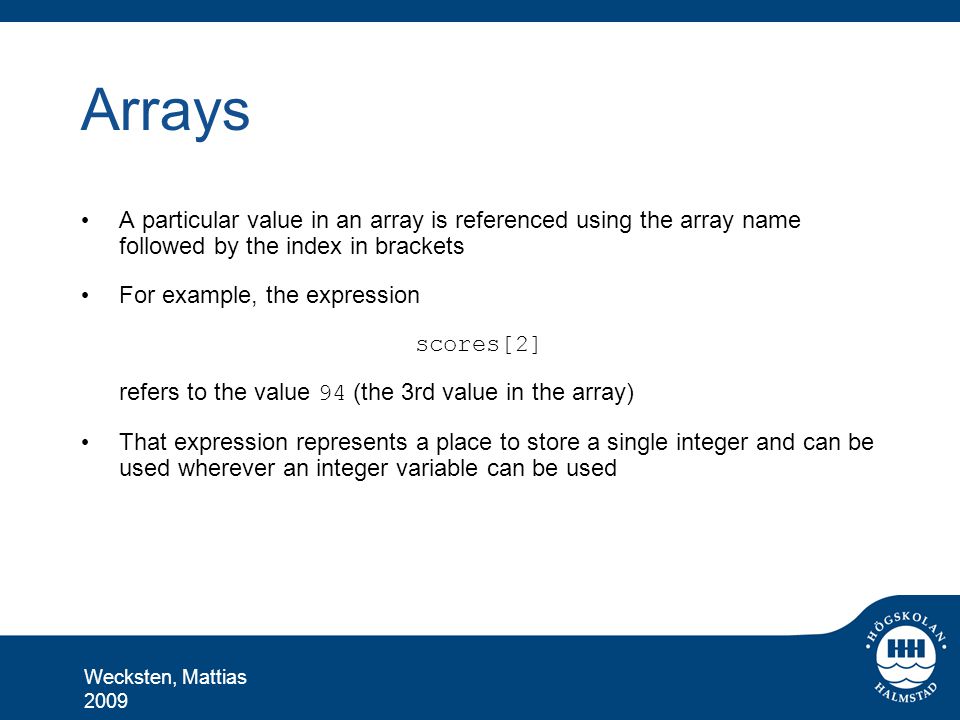 Arrays

• A particular value in an array is referenced using the array name followed by the index in brackets

• For example, the expression

scores[2]

refers to the value 94 (the 3rd value in the array)

• That expression represents a place to store a single integer and can be used wherever an integer variable can be used

Wecksten, Mattias
2009

HÖGSKOLAN HALMSTAD